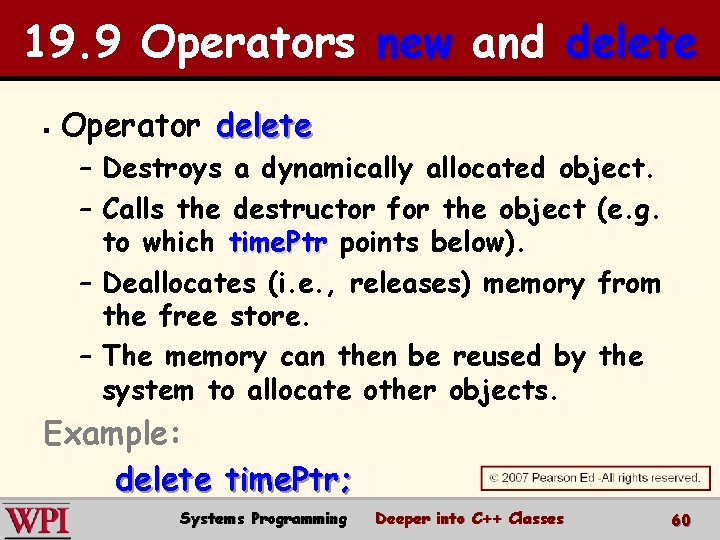 19.9 Operators new and delete

▪ Operator delete

– Destroys a dynamically allocated object.

– Calls the destructor for the object (e.g. to which timePtr points below).

– Deallocates (i.e., releases) memory from the free store.

– The memory can then be reused by the system to allocate other objects.

Example:

delete timePtr;

© 2007 Pearson Ed -All rights reserved.

WPI Systems Programming Deeper into C++ Classes 60